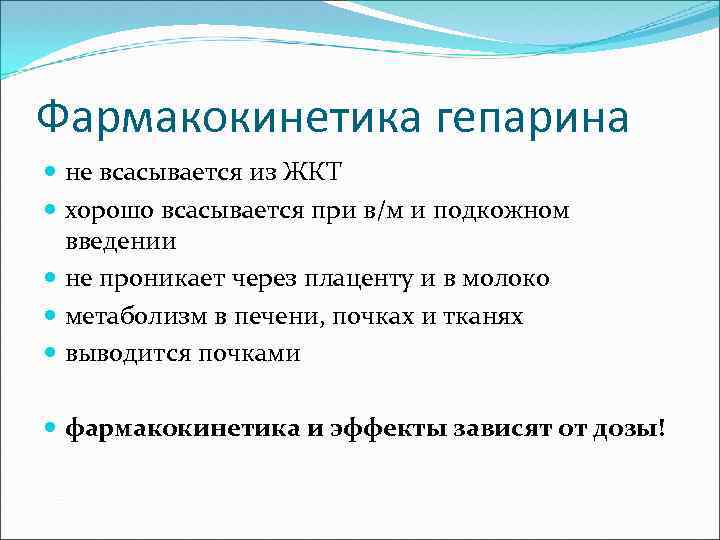 Фармакокинетика гепарина

- не всасывается из ЖКТ
- хорошо всасывается при в/м и подкожном введении
- не проникает через плаценту и в молоко
- метаболизм в печени, почках и тканях
- выводится почками

- **фармакокинетика и эффекты зависят от дозы!**